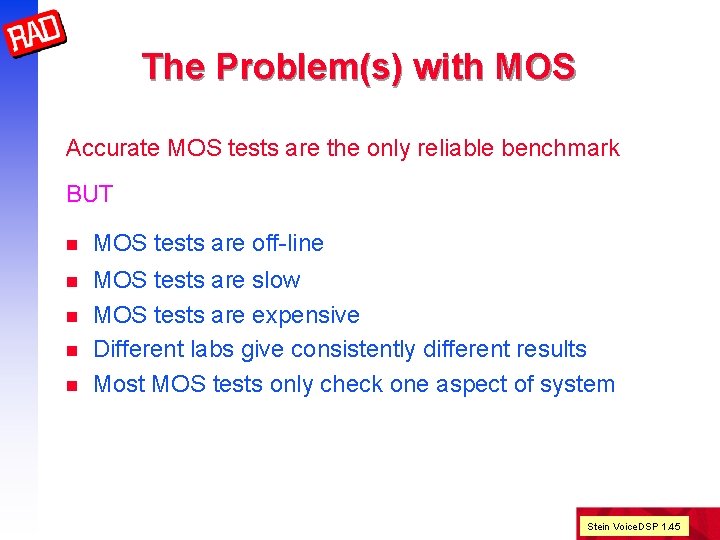 RAD

The Problem(s) with MOS

Accurate MOS tests are the only reliable benchmark

BUT

- MOS tests are off-line
- MOS tests are slow
- MOS tests are expensive
- Different labs give consistently different results
- Most MOS tests only check one aspect of system

Stein VoiceDSP 1.45